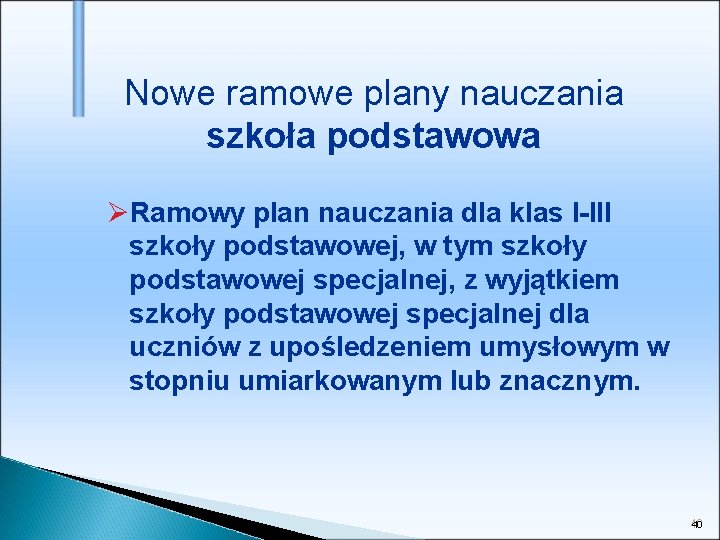 Nowe ramowe plany nauczania
szkoła podstawowa

➢Ramowy plan nauczania dla klas I-III szkoły podstawowej, w tym szkoły podstawowej specjalnej, z wyjątkiem szkoły podstawowej specjalnej dla uczniów z upośledzeniem umysłowym w stopniu umiarkowanym lub znacznym.

40